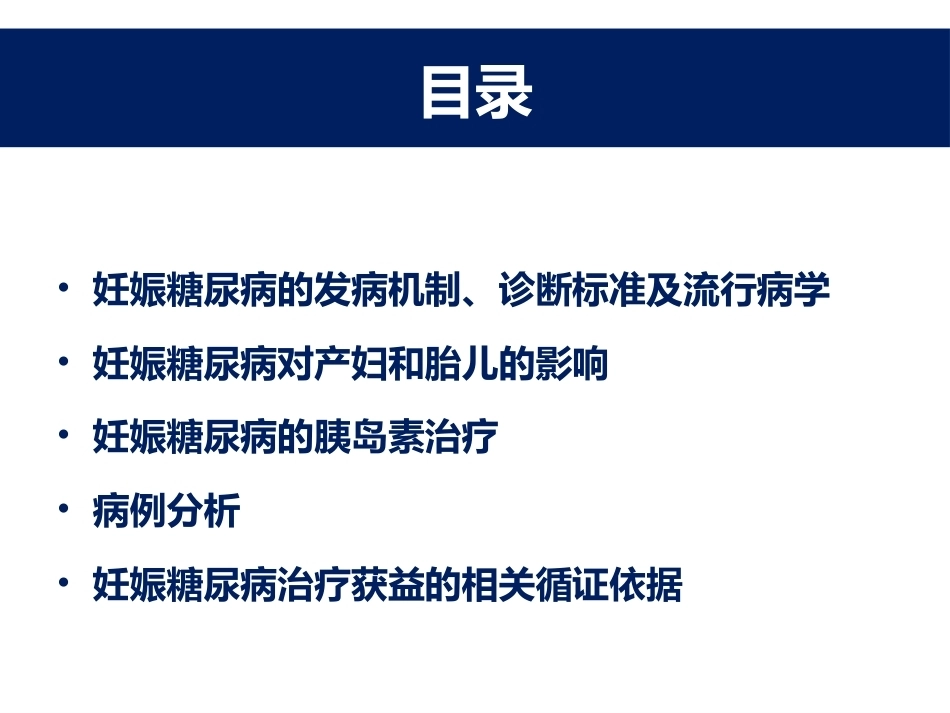 目录

• 妊娠糖尿病的发病机制、诊断标准及流行病学
• 妊娠糖尿病对产妇和胎儿的影响
• 妊娠糖尿病的胰岛素治疗
• 病例分析
• 妊娠糖尿病治疗获益的相关循证依据